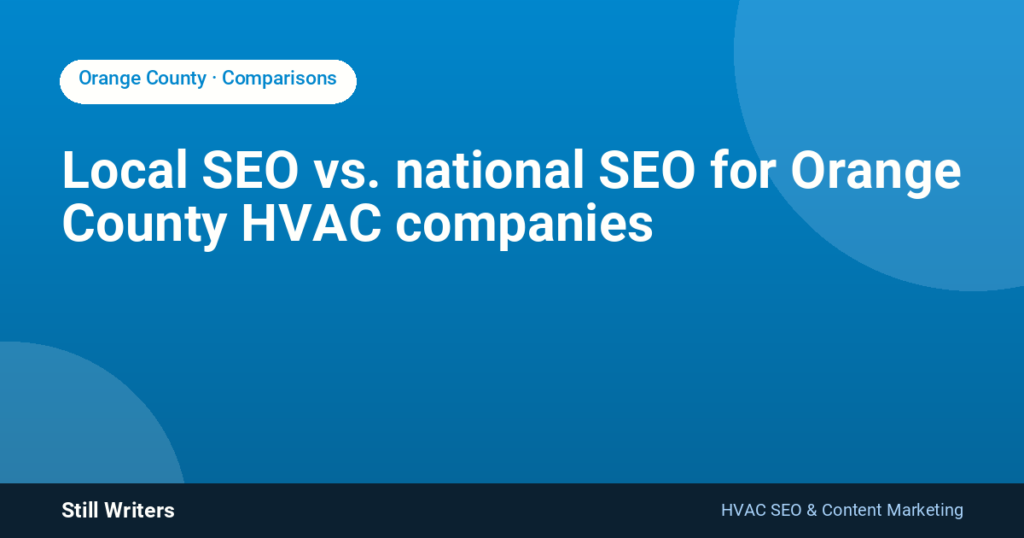 Orange County · Comparisons

Local SEO vs. national SEO for Orange County HVAC companies

Still Writers

HVAC SEO & Content Marketing